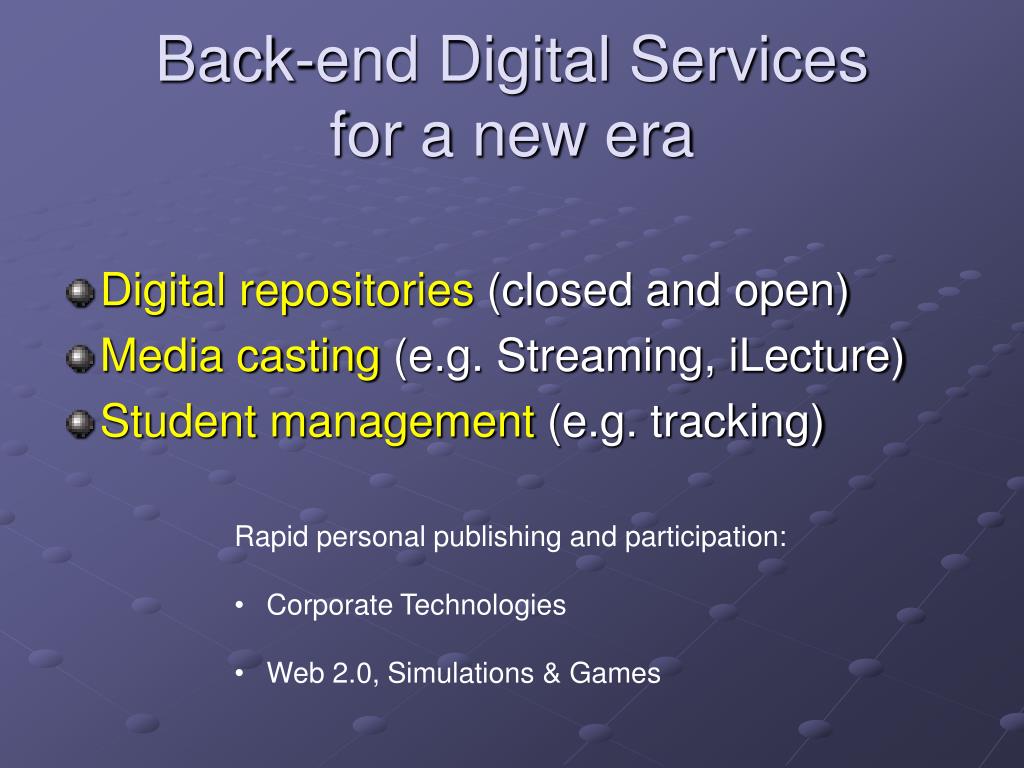 Back-end Digital Services for a new era

Digital repositories (closed and open)
Media casting (e.g. Streaming, iLecture)
Student management (e.g. tracking)

Rapid personal publishing and participation:

• Corporate Technologies

• Web 2.0, Simulations & Games